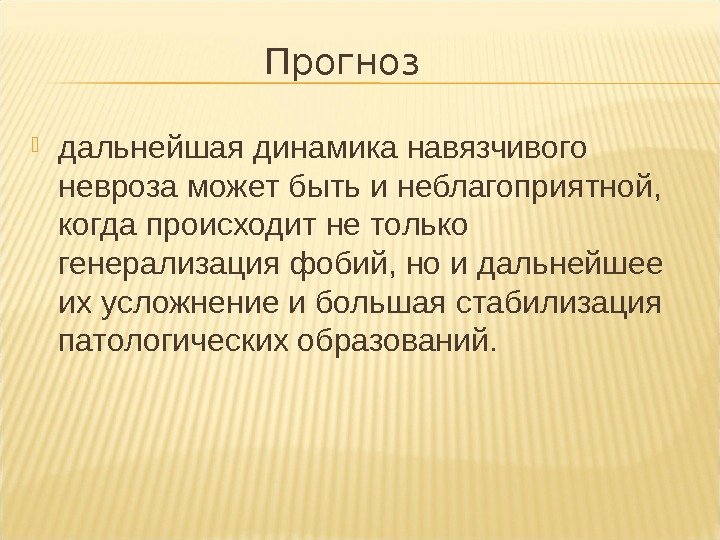 Прогноз

дальнейшая динамика навязчивого невроза может быть и неблагоприятной, когда происходит не только генерализация фобий, но и дальнейшее их усложнение и большая стабилизация патологических образований.